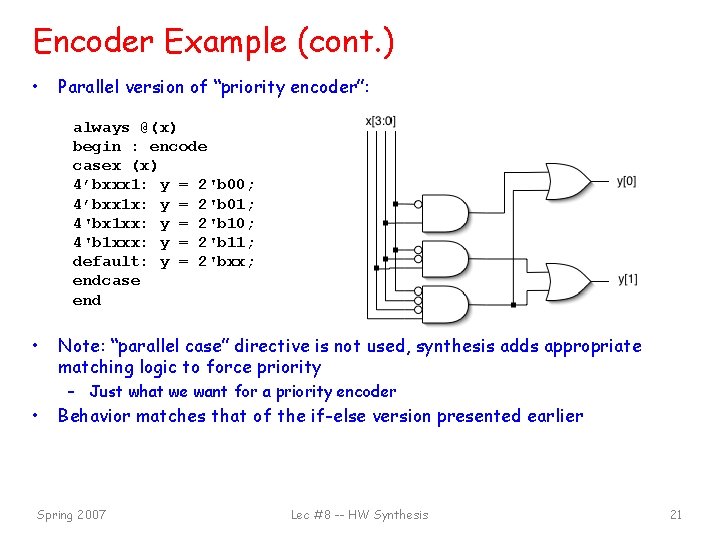 Encoder Example (cont.)

• Parallel version of "priority encoder":

always @(x)
begin : encode
casex (x)
4'bxxx1: y = 2'b00;
4'bxx1x: y = 2'b01;
4'bx1xx: y = 2'b10;
4'b1xxx: y = 2'b11;
default: y = 2'bxx;
endcase
end

x[3:0]

y[0]

y[1]

• Note: "parallel case" directive is not used, synthesis adds appropriate matching logic to force priority
– Just what we want for a priority encoder
• Behavior matches that of the if-else version presented earlier

Spring 2007

Lec #8 -- HW Synthesis

21